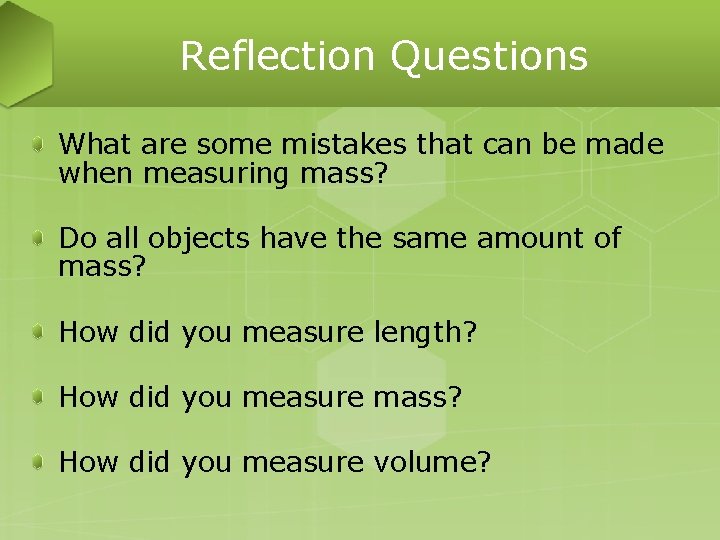 Reflection Questions

What are some mistakes that can be made when measuring mass?

Do all objects have the same amount of mass?

How did you measure length?

How did you measure mass?

How did you measure volume?